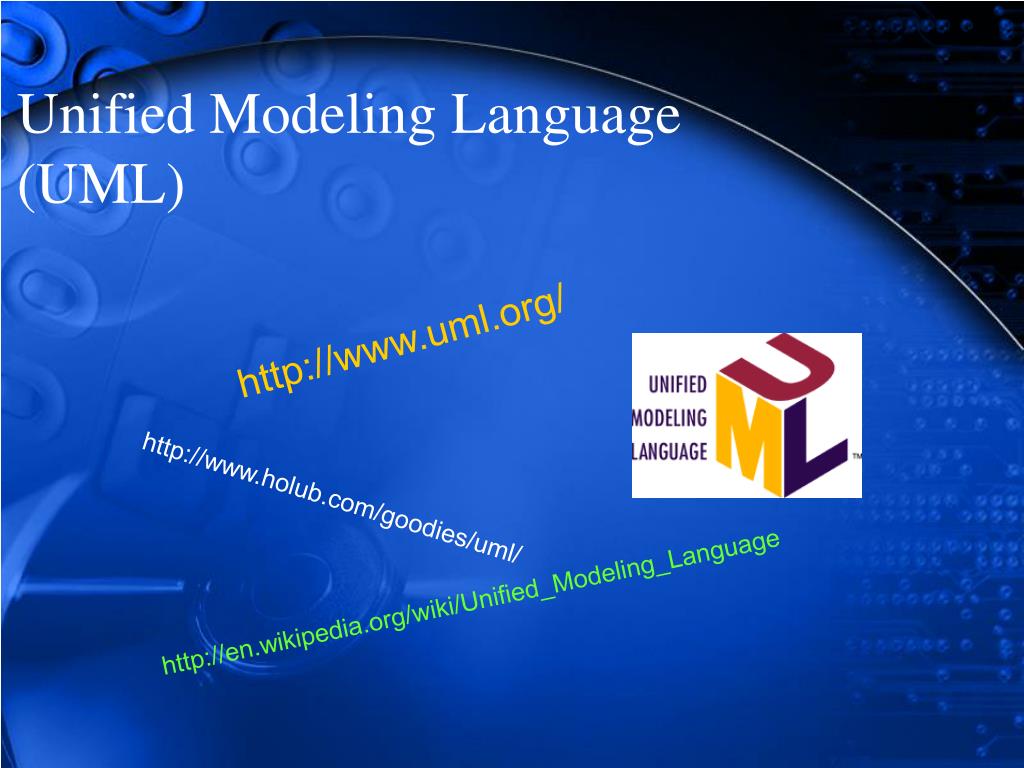 Unified Modeling Language (UML)

http://www.uml.org/

UNIFIED MODELING LANGUAGE

UML™

http://www.holub.com/goodies/uml/

http://en.wikipedia.org/wiki/Unified_Modeling_Language